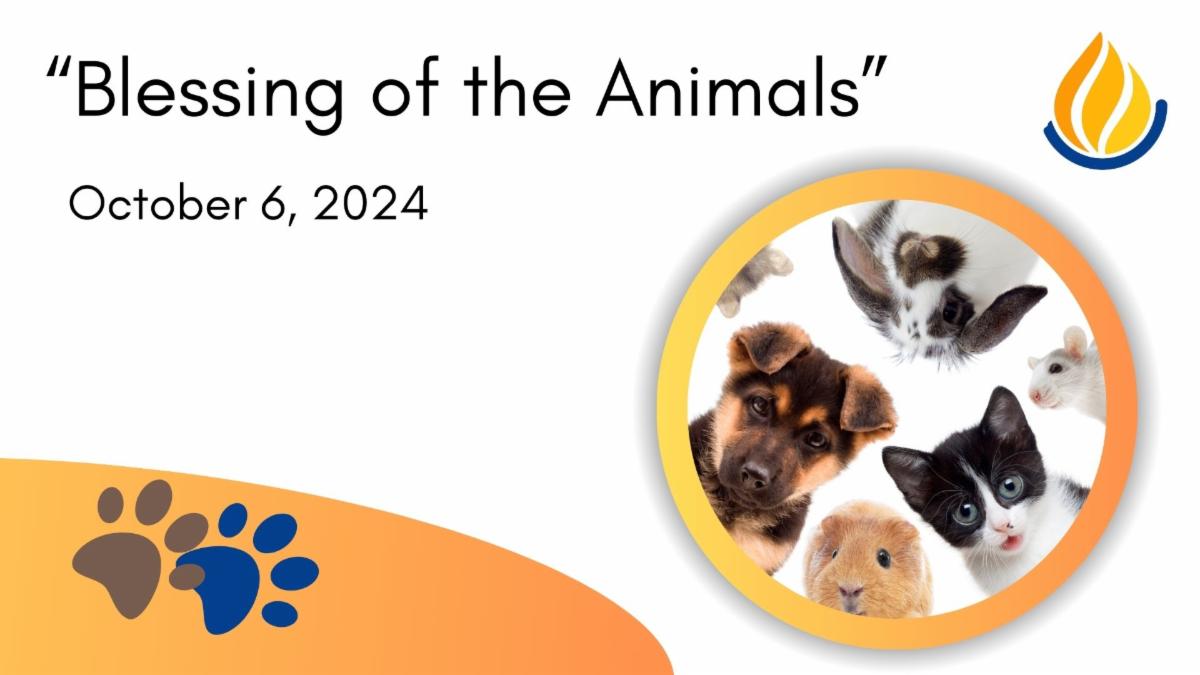 “Blessing of the Animals”

October 6, 2024